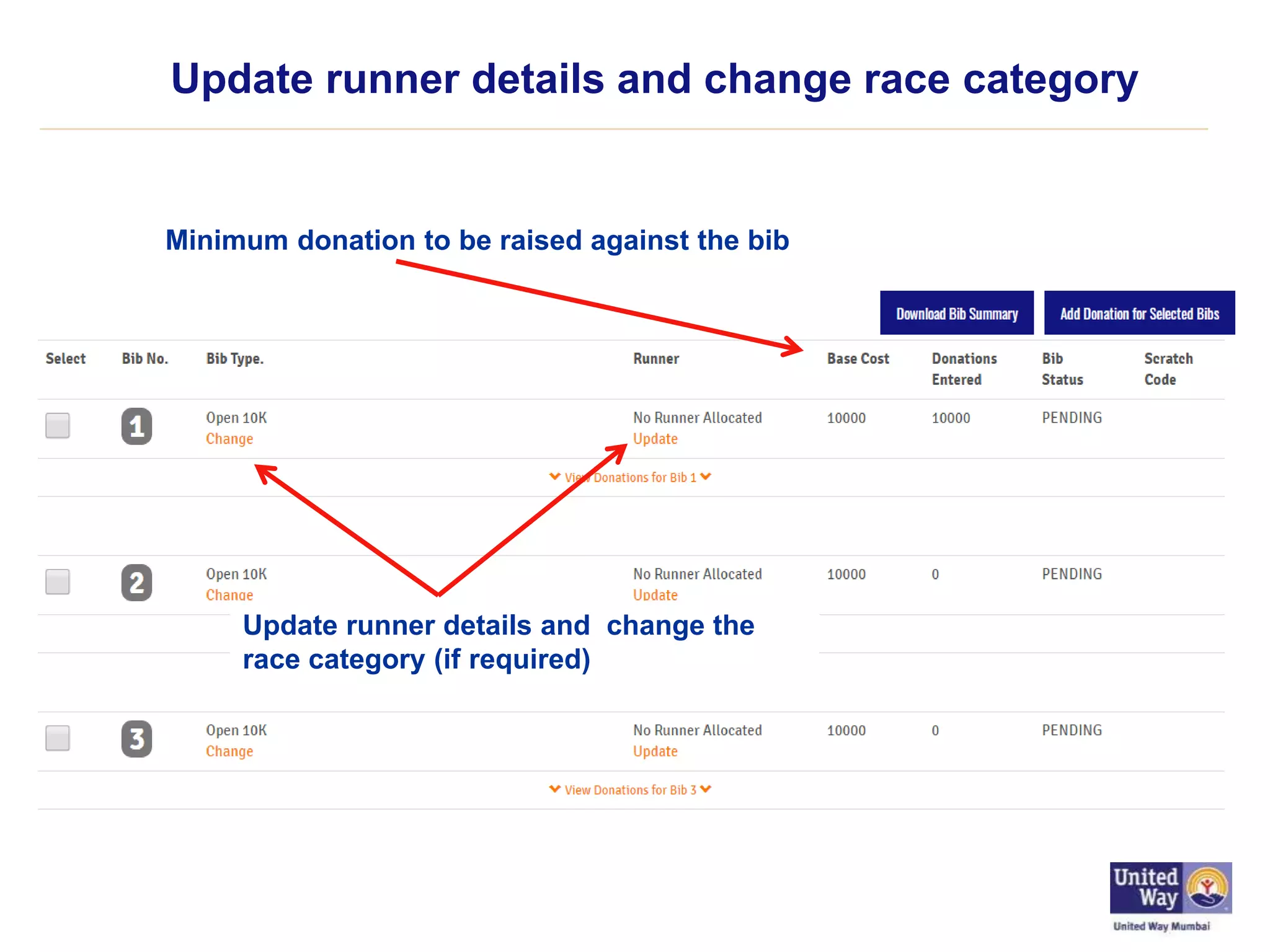 Update runner details and change race category

Minimum donation to be raised against the bib

Download Bib Summary

Add Donation for Selected Bibs

| Select | Bib No. | Bib Type. | Runner | Base Cost | Donations Entered | Bib Status | Scratch Code |
|---|---|---|---|---|---|---|---|
| | 1 | Open 10K Change | No Runner Allocated Update | 10000 | 10000 | PENDING | |
| | 2 | Open 10K Change | No Runner Allocated Update | 10000 | 0 | PENDING | |
| | 3 | Open 10K Change | No Runner Allocated Update | 10000 | 0 | PENDING | |

View Donations for Bib 1

Update runner details and change the race category (if required)

View Donations for Bib 3

United Way

United Way Mumbai